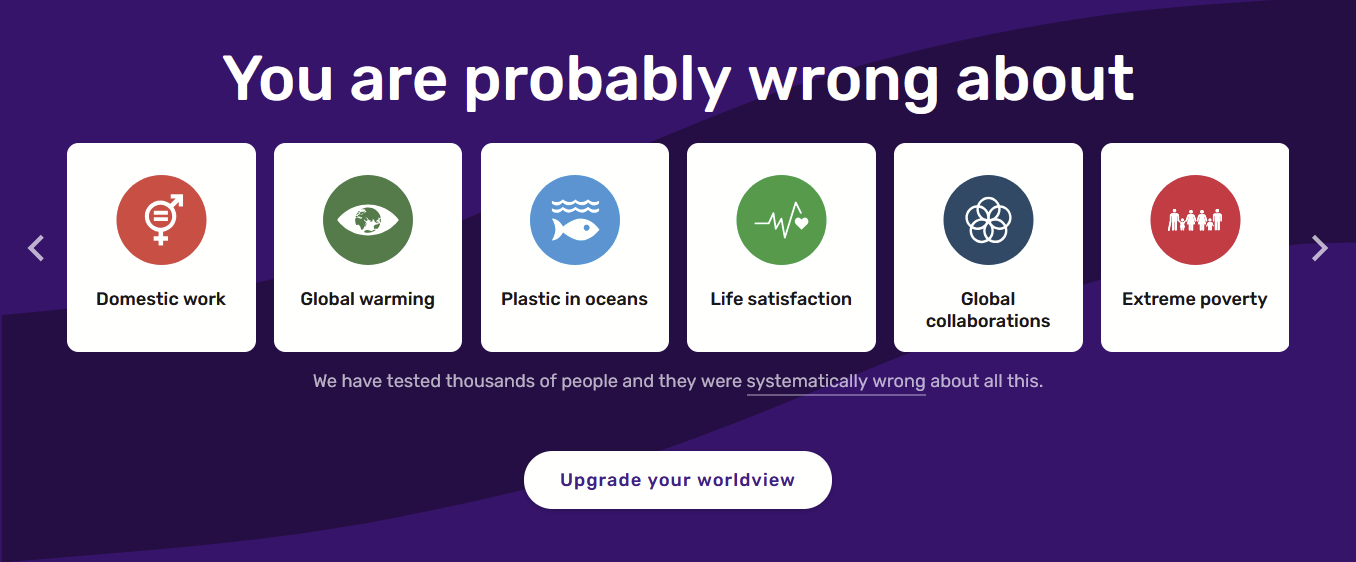 You are probably wrong about

Domestic work

Global warming

Plastic in oceans

Life satisfaction

Global collaborations

Extreme poverty

We have tested thousands of people and they were systematically wrong about all this.

Upgrade your worldview